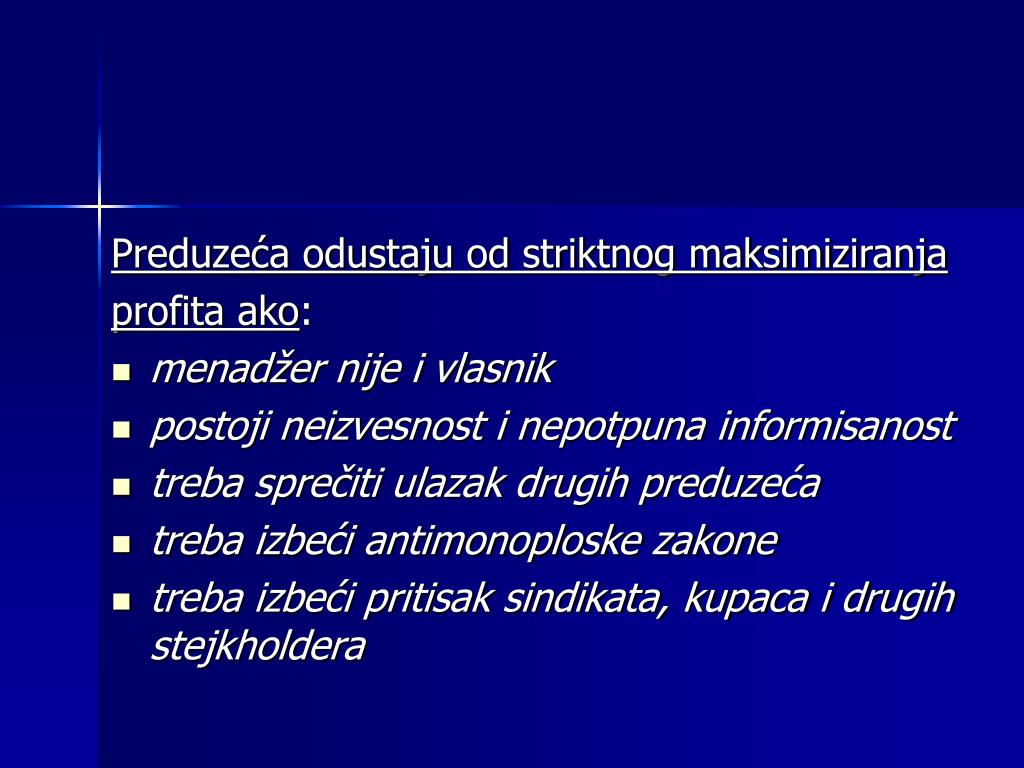 Preduzeća odustaju od striktnog maksimiziranja profita ako:

- menadžer nije i vlasnik
- postoji neizvesnost i nepotpuna informisanost
- treba sprečiti ulazak drugih preduzeća
- treba izbeći antimonoploske zakone
- treba izbeći pritisak sindikata, kupaca i drugih stejkholdera